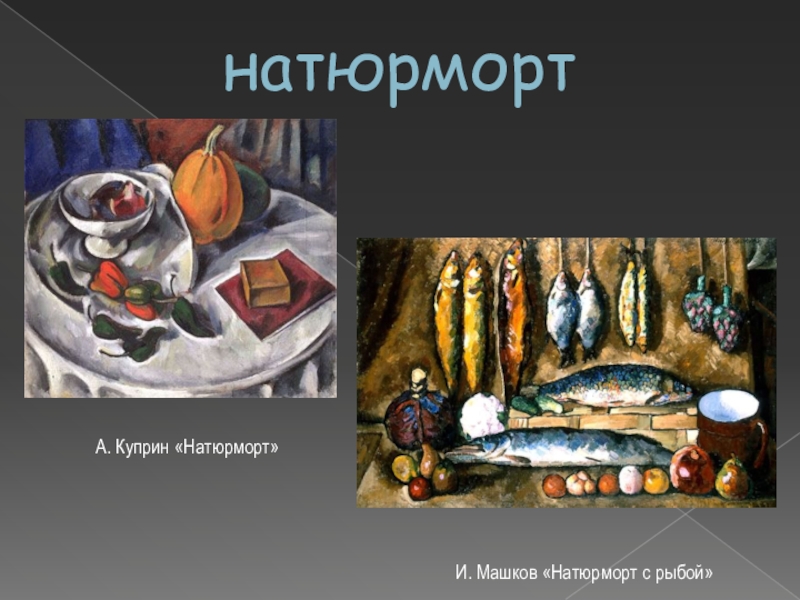 натюрморт

А. Куприн «Натюрморт»

И. Машков «Натюрморт с рыбой»